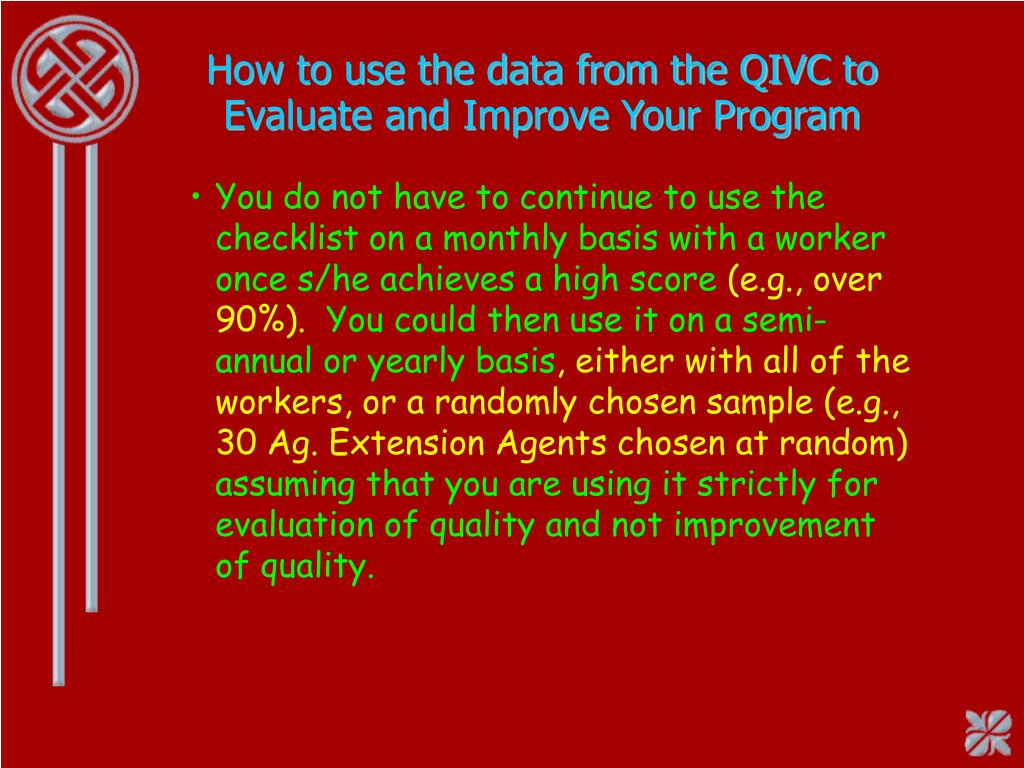 How to use the data from the QIVC to Evaluate and Improve Your Program

• You do not have to continue to use the checklist on a monthly basis with a worker once s/he achieves a high score (e.g., over 90%). You could then use it on a semi-annual or yearly basis, either with all of the workers, or a randomly chosen sample (e.g., 30 Ag. Extension Agents chosen at random) assuming that you are using it strictly for evaluation of quality and not improvement of quality.